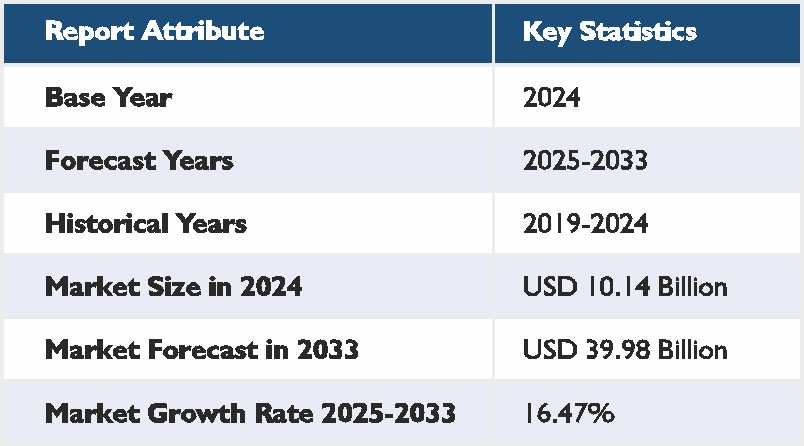 | Report Attribute | Key Statistics |
|---|---|
| Base Year | 2024 |
| Forecast Years | 2025-2033 |
| Historical Years | 2019-2024 |
| Market Size in 2024 | USD 10.14 Billion |
| Market Forecast in 2033 | USD 39.98 Billion |
| Market Growth Rate 2025-2033 | 16.47% |